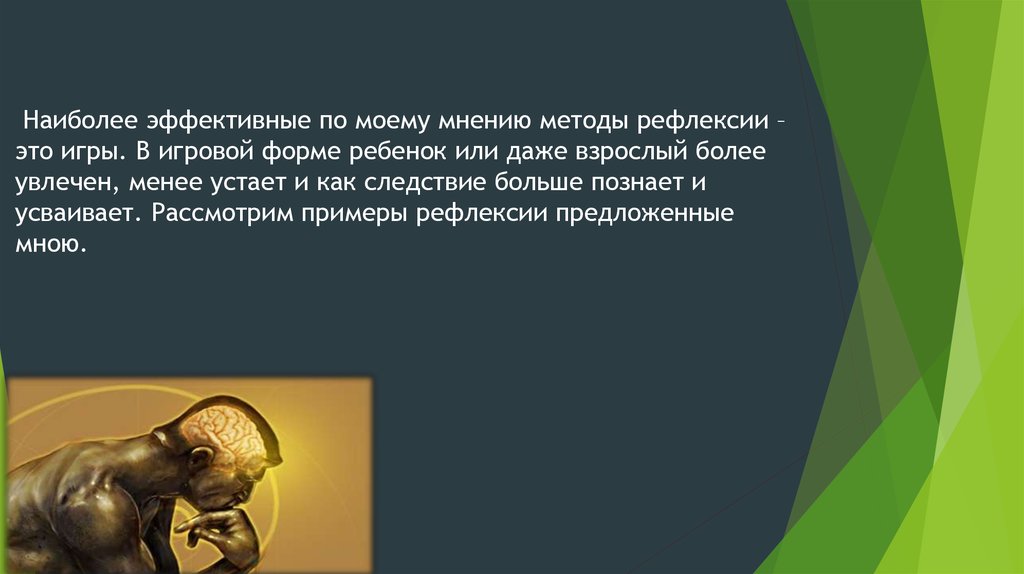 Наиболее эффективные по моему мнению методы рефлексии – это игры. В игровой форме ребенок или даже взрослый более увлечен, менее устает и как следствие больше познает и усваивает. Рассмотрим примеры рефлексии предложенные мною.